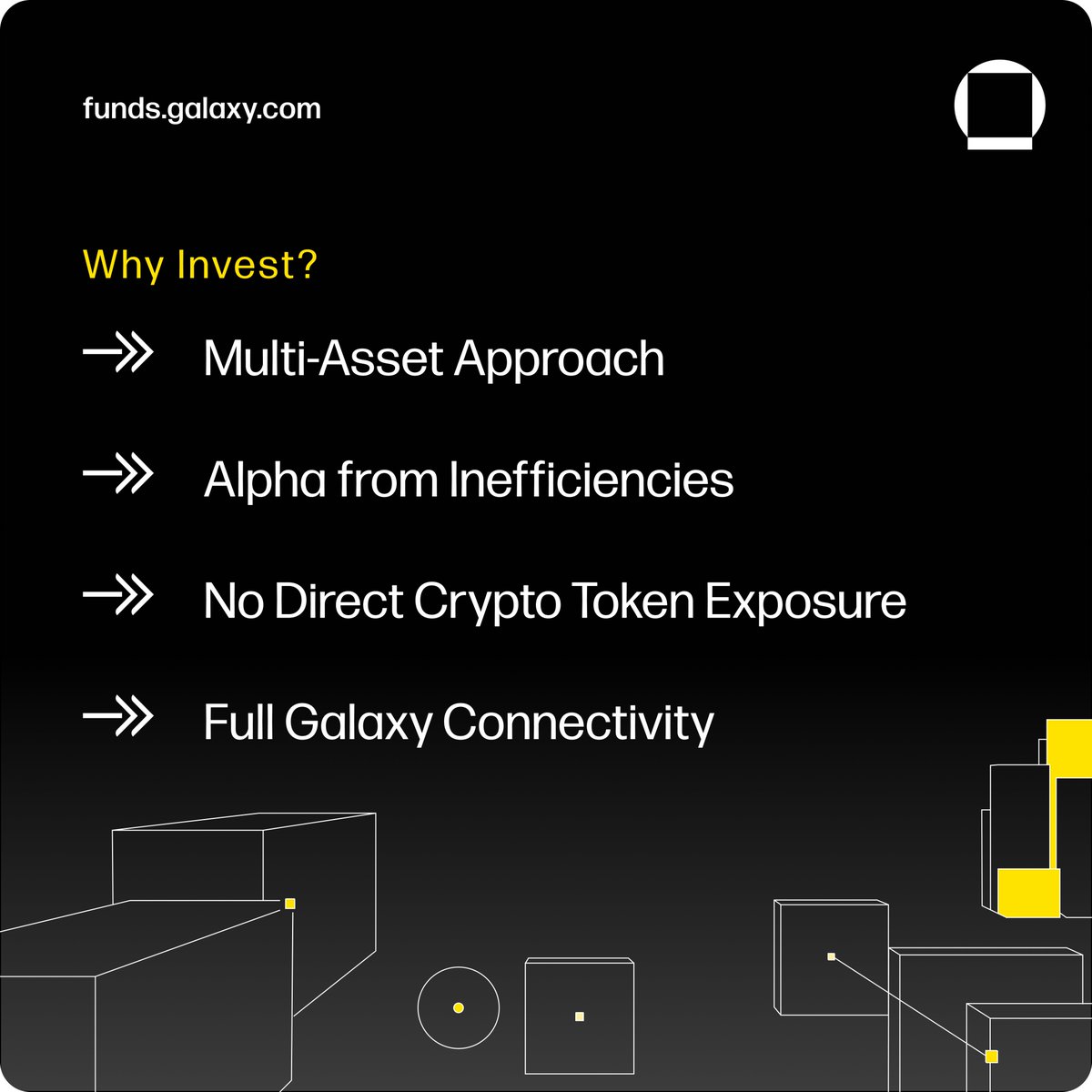 funds.galaxy.com

Why Invest?

Multi-Asset Approach

Alpha from Inefficiencies

No Direct Crypto Token Exposure

Full Galaxy Connectivity